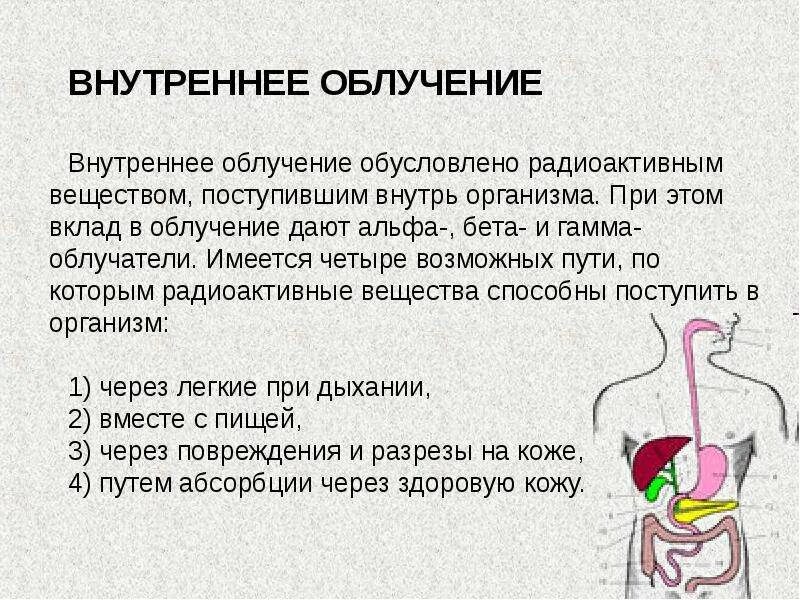 ВНУТРЕННЕЕ ОБЛУЧЕНИЕ

Внутреннее облучение обусловлено радиоактивным веществом, поступившим внутрь организма. При этом вклад в облучение дают альфа-, бета- и гамма-облучатели. Имеется четыре возможных пути, по которым радиоактивные вещества способны поступить в организм:

1) через легкие при дыхании,
2) вместе с пищей,
3) через повреждения и разрезы на коже,
4) путем абсорбции через здоровую кожу.